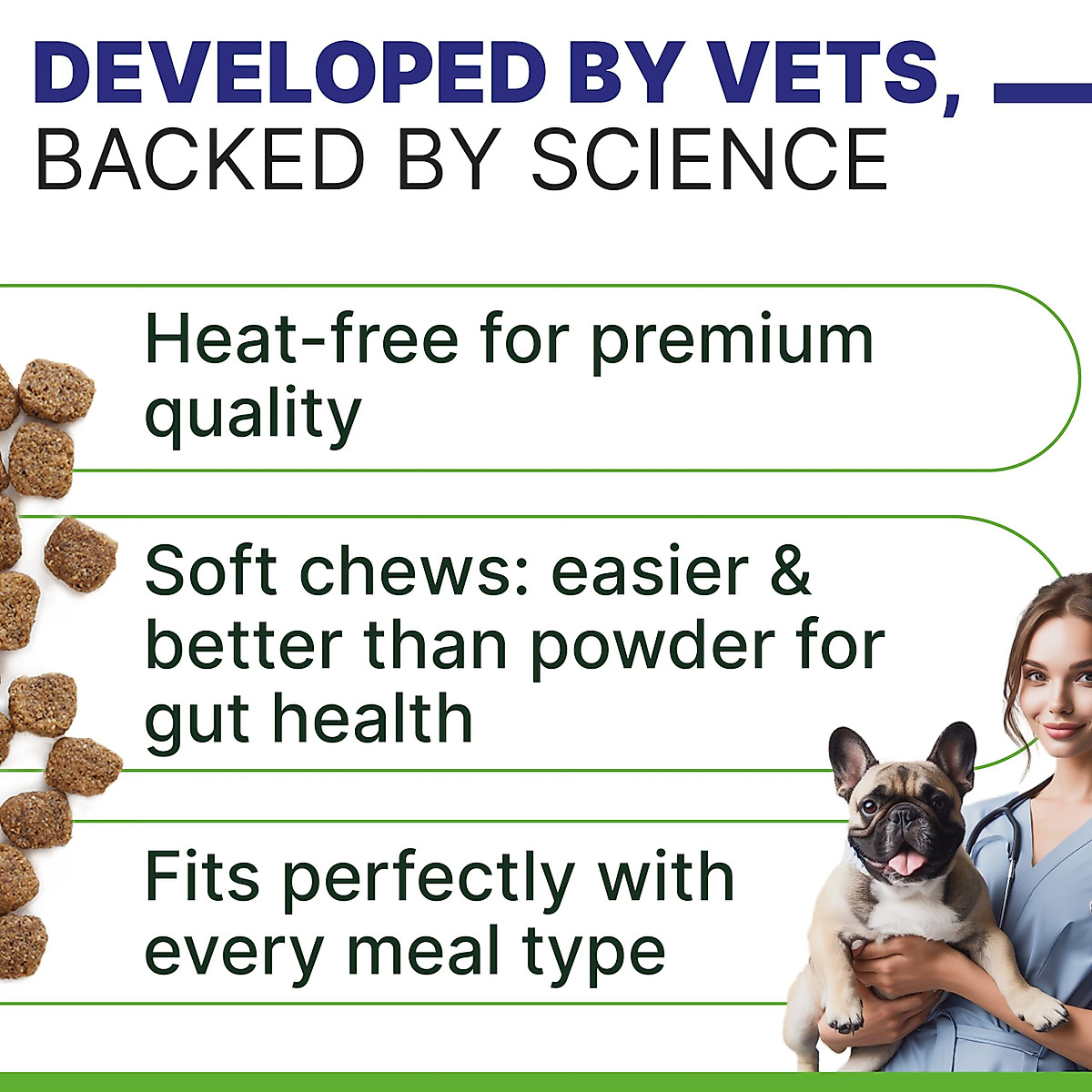 DEVELOPED BY VETS,
BACKED BY SCIENCE

Heat-free for premium quality

Soft chews: easier & better than powder for gut health

Fits perfectly with every meal type